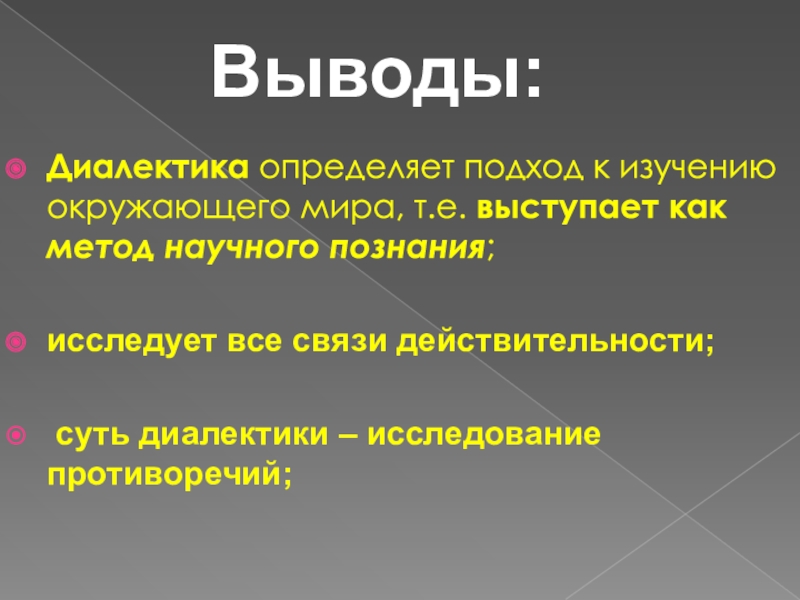 Выводы:

Диалектика определяет подход к изучению окружающего мира, т.е. выступает как метод научного познания;

исследует все связи действительности;

суть диалектики – исследование противоречий;